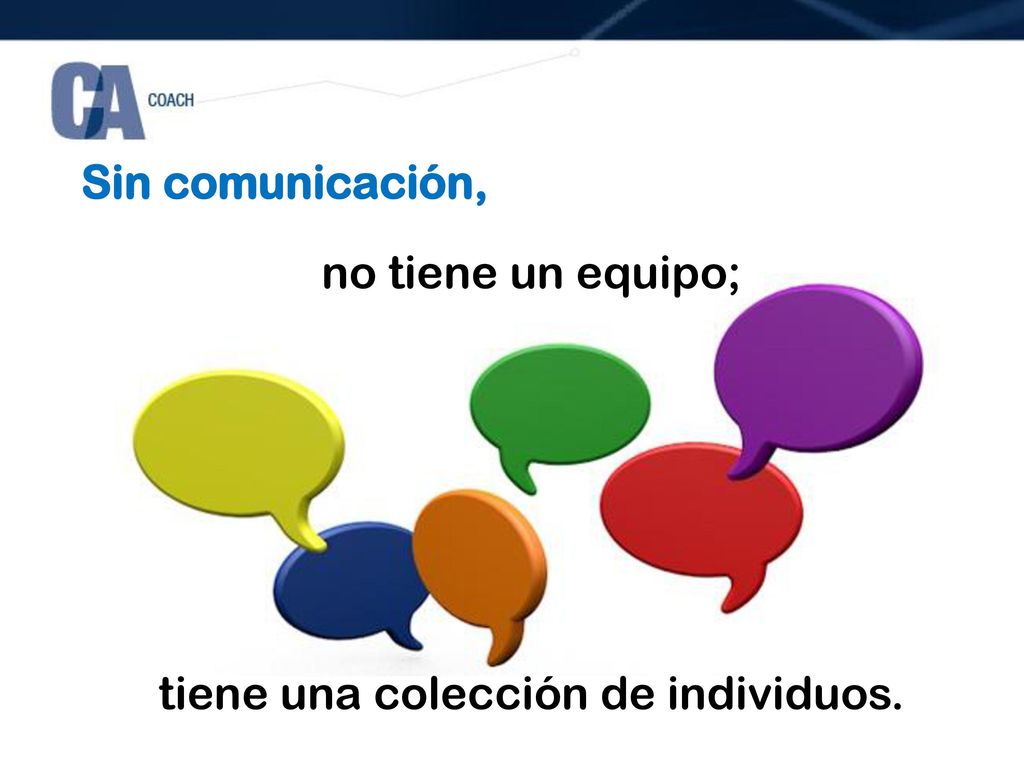 CA COACH

Sin comunicación,

no tiene un equipo;

tiene una colección de individuos.